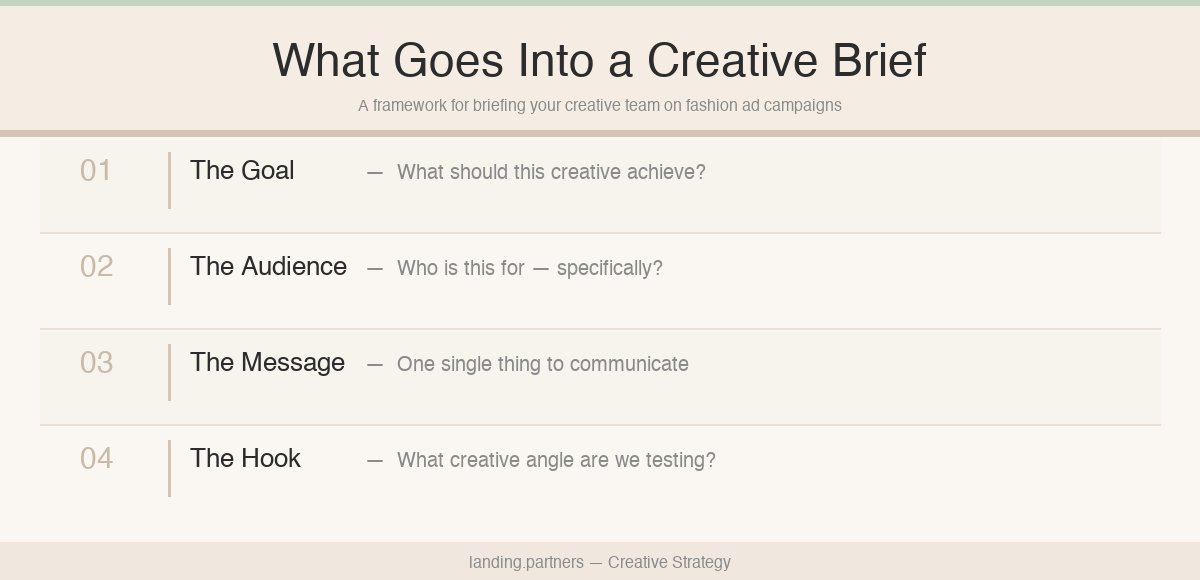 What Goes Into a Creative Brief

A framework for briefing your creative team on fashion ad campaigns

01 The Goal — What should this creative achieve?

02 The Audience — Who is this for — specifically?

03 The Message — One single thing to communicate

04 The Hook — What creative angle are we testing?

landing.partners — Creative Strategy